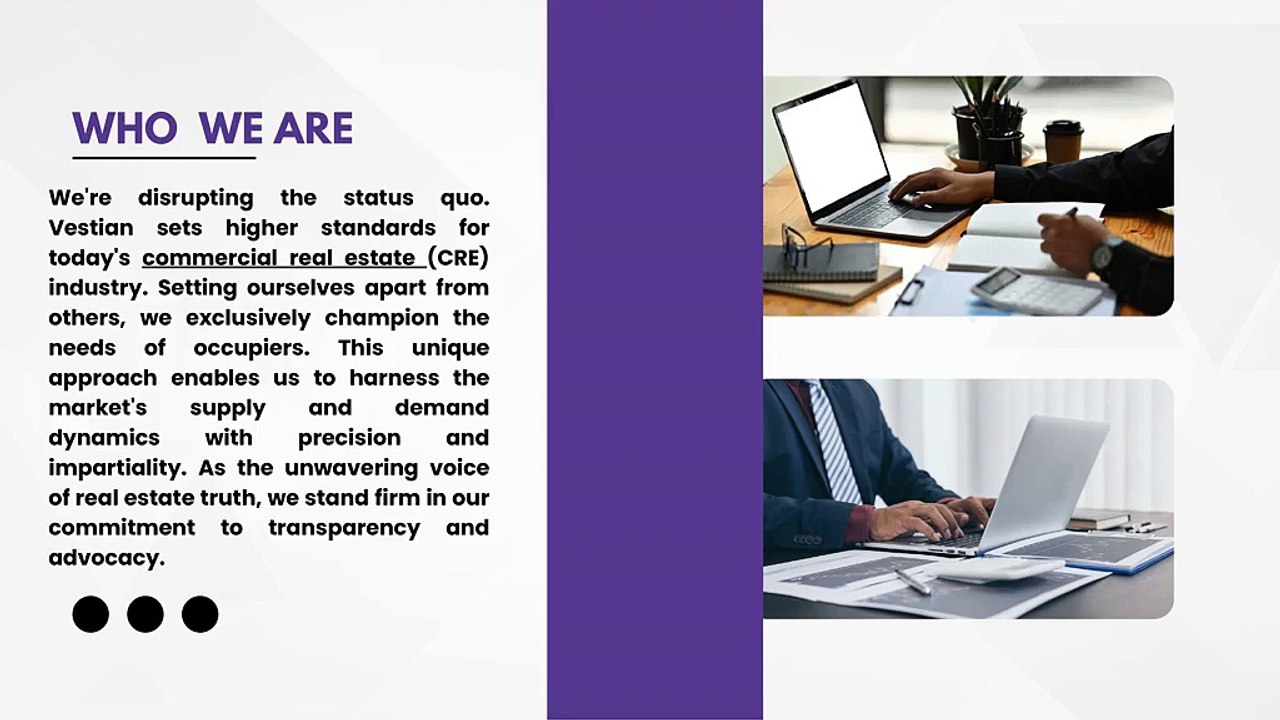 WHO WE ARE

We're disrupting the status quo. Vestian sets higher standards for today's commercial real estate (CRE) industry. Setting ourselves apart from others, we exclusively champion the needs of occupiers. This unique approach enables us to harness the market's supply and demand dynamics with precision and impartiality. As the unwavering voice of real estate truth, we stand firm in our commitment to transparency and advocacy.